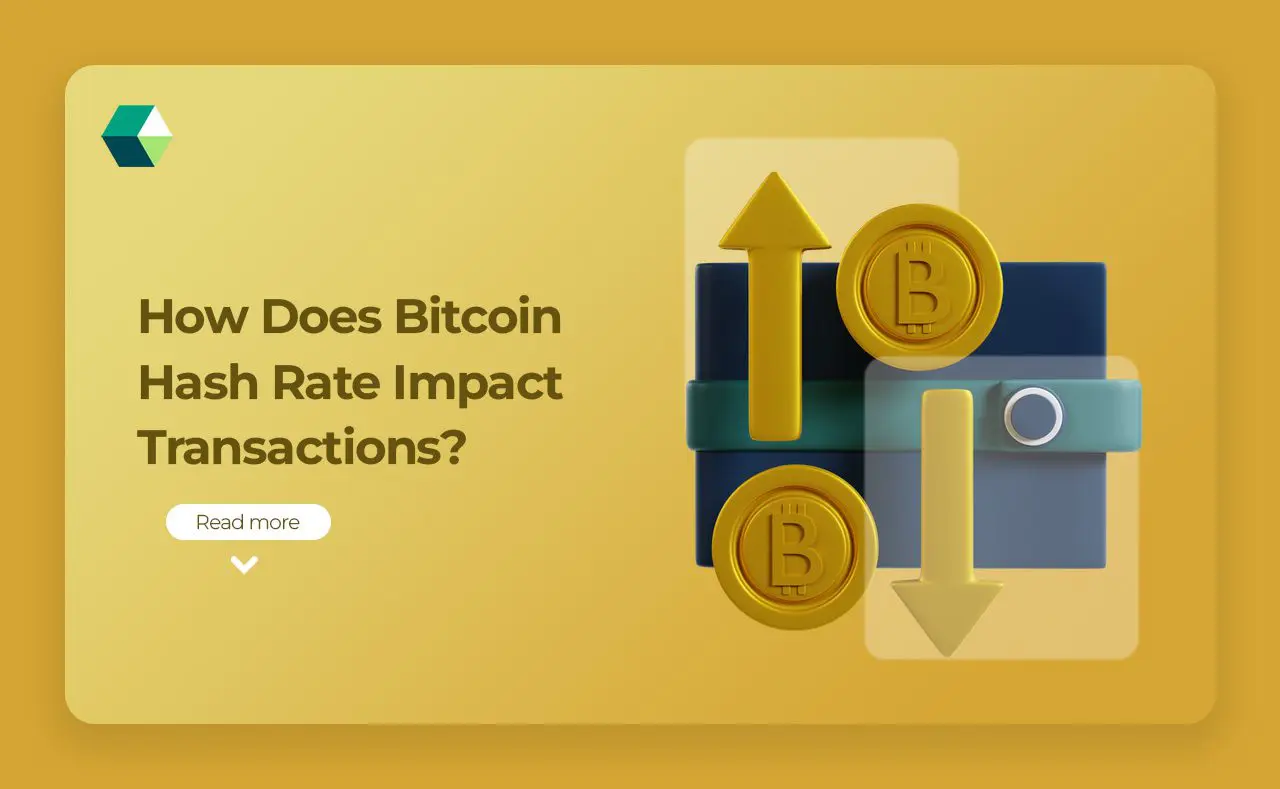 How Does Bitcoin Hash Rate Impact Transactions?

Read more